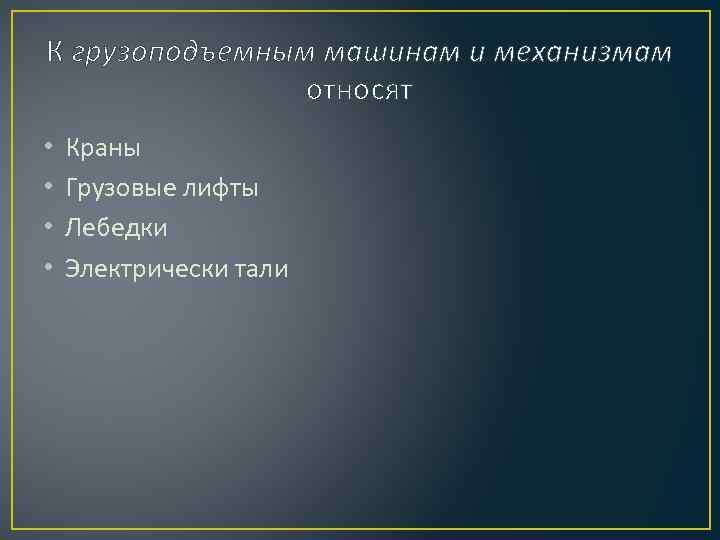 К грузоподъемным машинам и механизмам относят

• Краны
• Грузовые лифты
• Лебедки
• Электрически тали